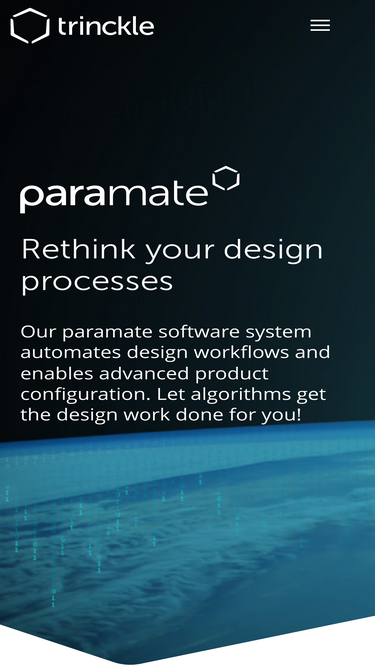 trinckle

paramate

Rethink your design processes

Our paramate software system automates design workflows and enables advanced product configuration. Let algorithms get the design work done for you!